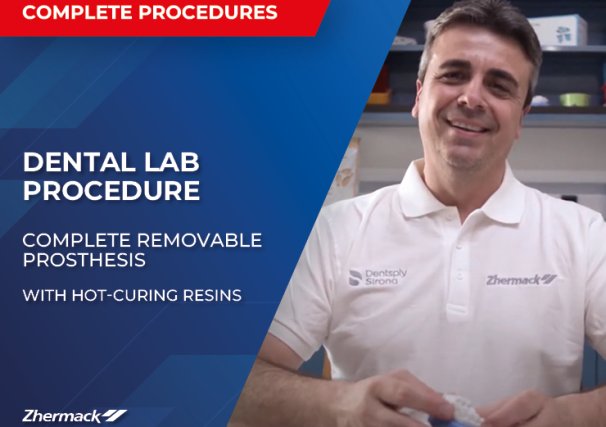 COMPLETE PROCEDURES

DENTAL LAB PROCEDURE

COMPLETE REMOVABLE PROSTHESIS

WITH HOT-CURING RESINS

Dentsply Sirona

Zhermack

Zhermack